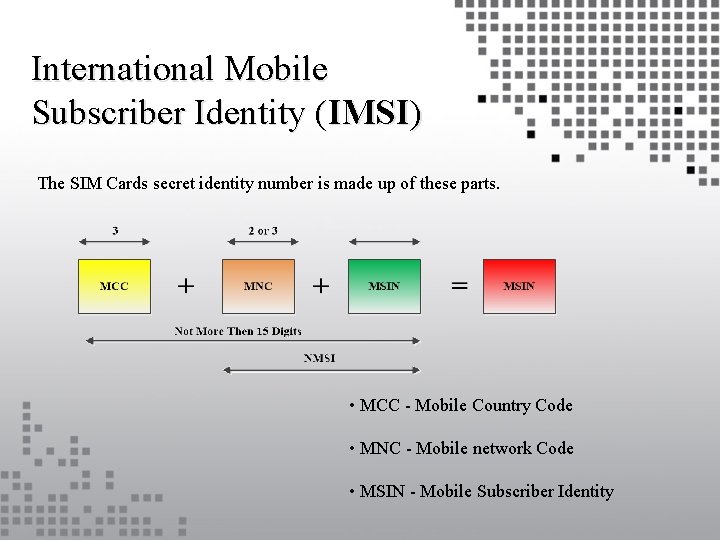 International Mobile Subscriber Identity (IMSI)

The SIM Cards secret identity number is made up of these parts.

3

2 or 3

MCC + MNC + MSIN = MSIN

Not More Then 15 Digits

NMSI

• MCC - Mobile Country Code

• MNC - Mobile network Code

• MSIN - Mobile Subscriber Identity